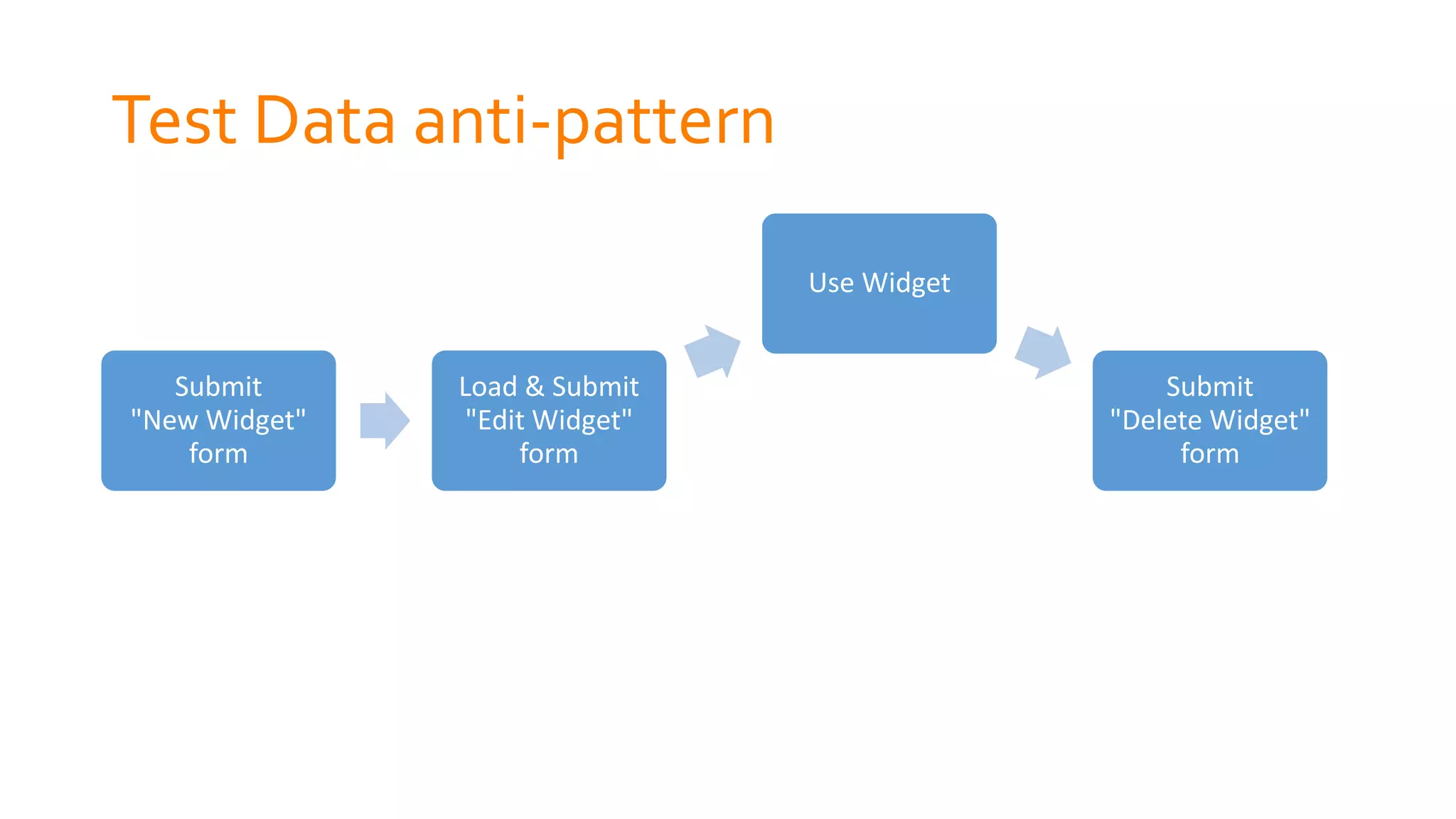 Test Data anti-pattern

Submit "New Widget" form

Load & Submit "Edit Widget" form

Use Widget

Submit "Delete Widget" form